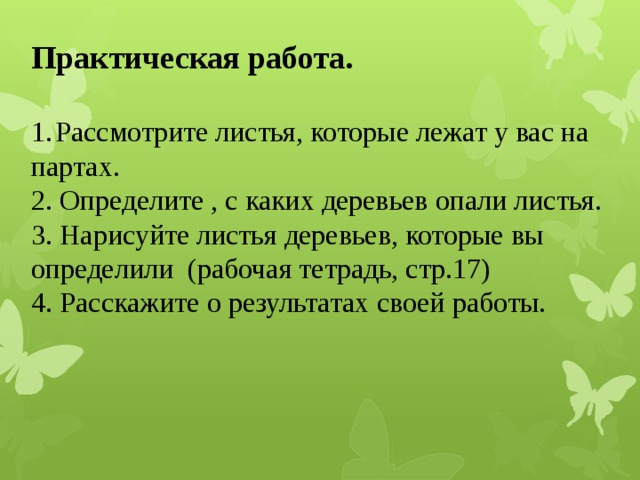 Практическая работа.

1.Рассмотрите листья, которые лежат у вас на партах.
2. Определите , с каких деревьев опали листья.
3. Нарисуйте листья деревьев, которые вы определили (рабочая тетрадь, стр.17)
4. Расскажите о результатах своей работы.